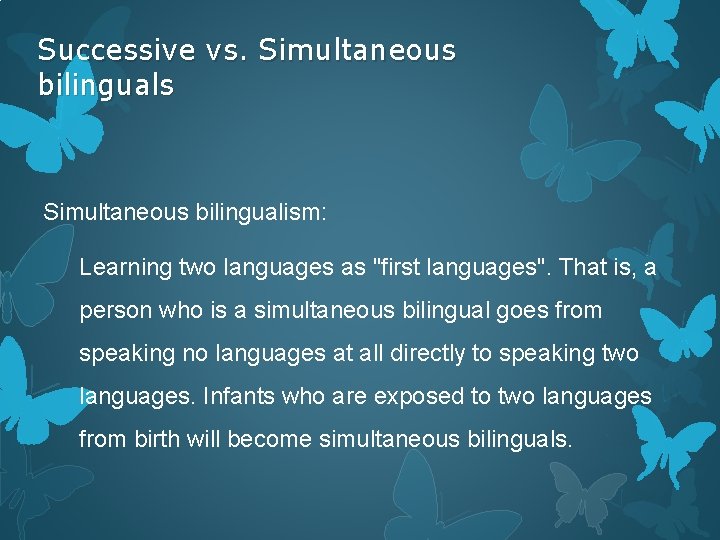 Successive vs. Simultaneous bilinguals

Simultaneous bilingualism:

Learning two languages as "first languages". That is, a person who is a simultaneous bilingual goes from speaking no languages at all directly to speaking two languages. Infants who are exposed to two languages from birth will become simultaneous bilinguals.